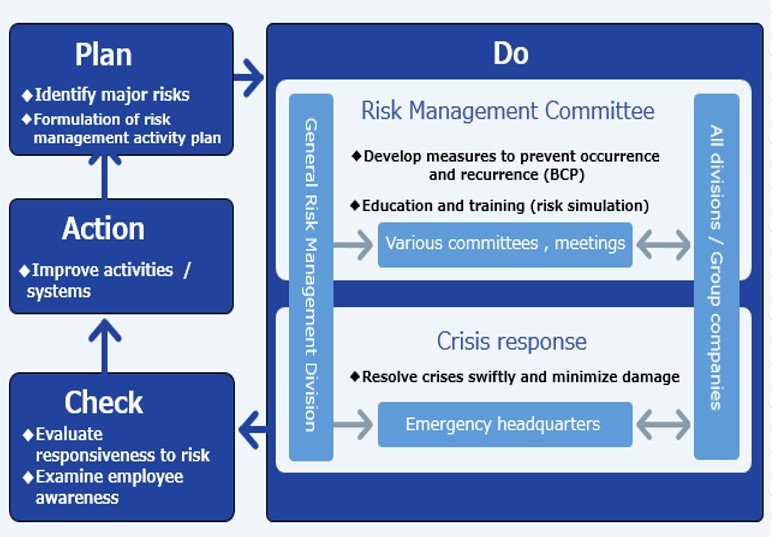 Plan

◆Identify major risks
◆Formulation of risk management activity plan

Action

◆Improve activities / systems

Check

◆Evaluate responsiveness to risk
◆Examine employee awareness

Do

General Risk Management Division

Risk Management Committee

◆Develop measures to prevent occurrence and recurrence (BCP)
◆Education and training (risk simulation)

Various committees , meetings

Crisis response

◆Resolve crises swiftly and minimize damage

Emergency headquarters

All divisions / Group companies